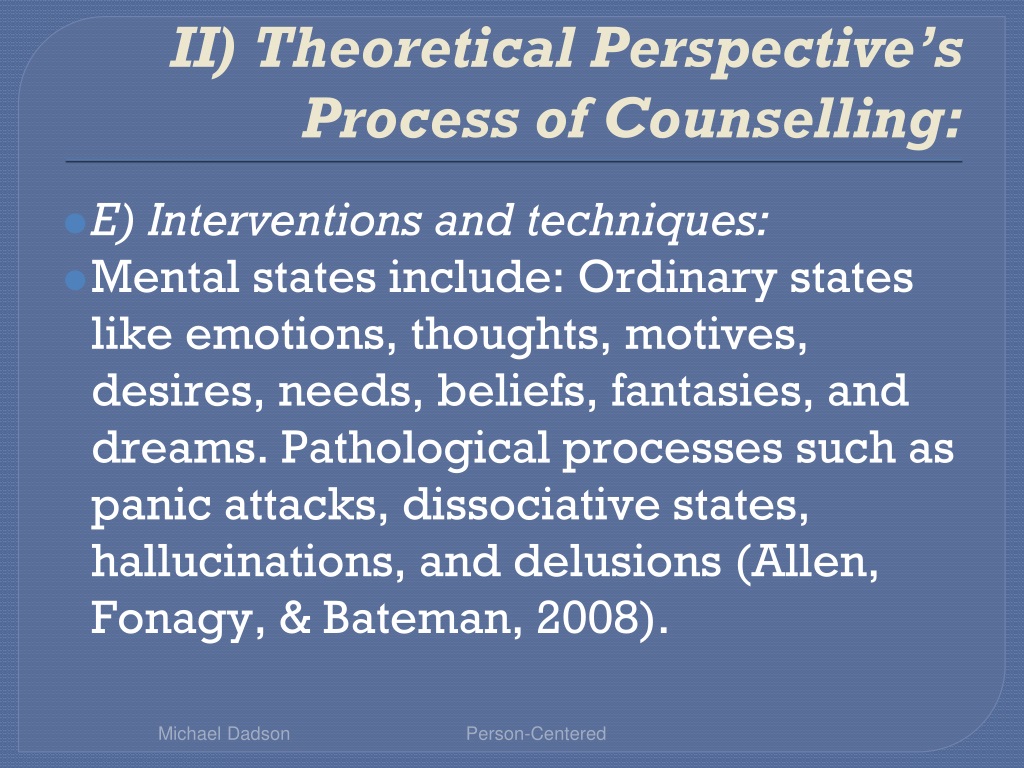 II) Theoretical Perspective's Process of Counselling:

E) Interventions and techniques:

Mental states include: Ordinary states like emotions, thoughts, motives, desires, needs, beliefs, fantasies, and dreams. Pathological processes such as panic attacks, dissociative states, hallucinations, and delusions (Allen, Fonagy, & Bateman, 2008).

Michael Dadson

Person-Centered